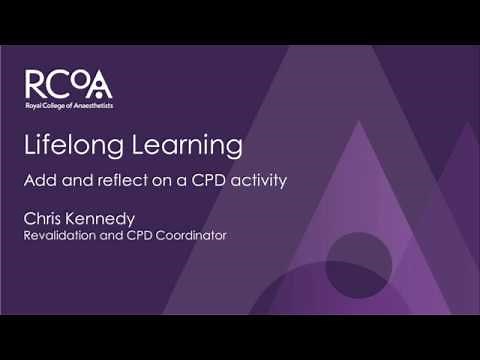 RCoA
Royal College of Anaesthetists

Lifelong Learning

Add and reflect on a CPD activity

Chris Kennedy
Revalidation and CPD Coordinator